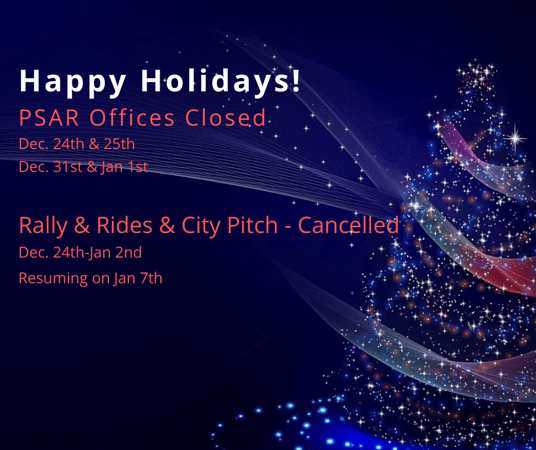 Happy Holidays!

PSAR Offices Closed

Dec. 24th & 25th

Dec. 31st & Jan 1st

Rally & Rides & City Pitch - Cancelled

Dec. 24th-Jan 2nd

Resuming on Jan 7th